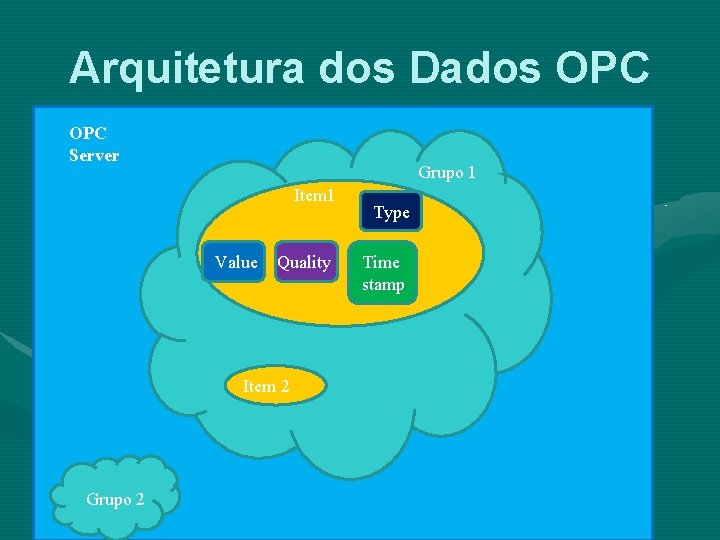 Arquitetura dos Dados OPC

OPC Server

Grupo 1

Item1

Type

Value

Quality

Time stamp

Item 2

Grupo 2